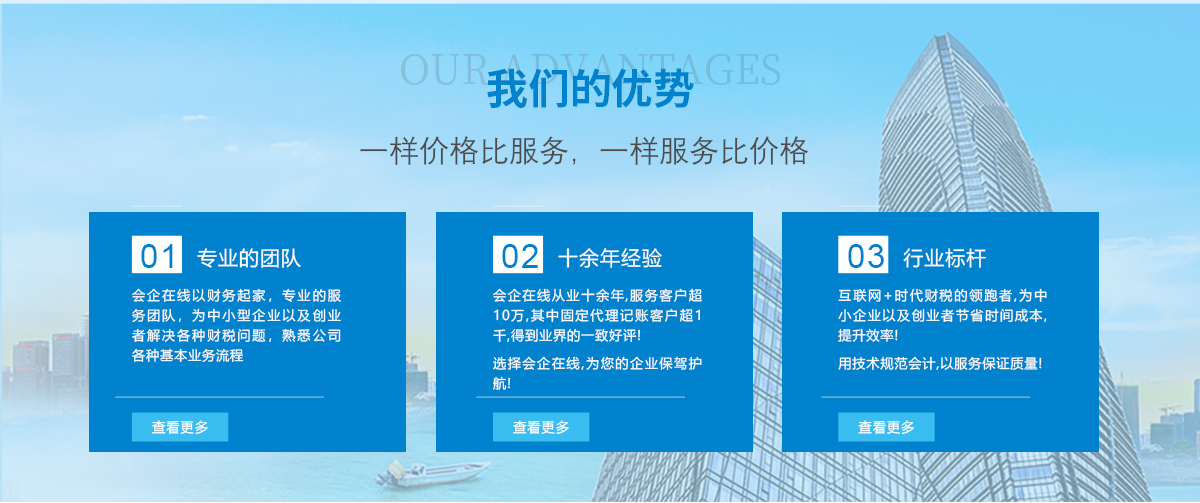 OUR ADVANTAGES

我们的优势

一样价格比服务，一样服务比价格

01 专业的团队

会企在线以财务起家，专业的服务团队，为中小型企业以及创业者解决各种财税问题，熟悉公司各种基本业务流程

查看更多

02 十余年经验

会企在线从业十余年,服务客户超10万,其中固定代理记账客户超1千,得到业界的一致好评!

选择会企在线,为您的企业保驾护航!

查看更多

03 行业标杆

互联网+时代财税的领跑者,为中小企业以及创业者节省时间成本,提升效率!

用技术规范会计,以服务保证质量!

查看更多